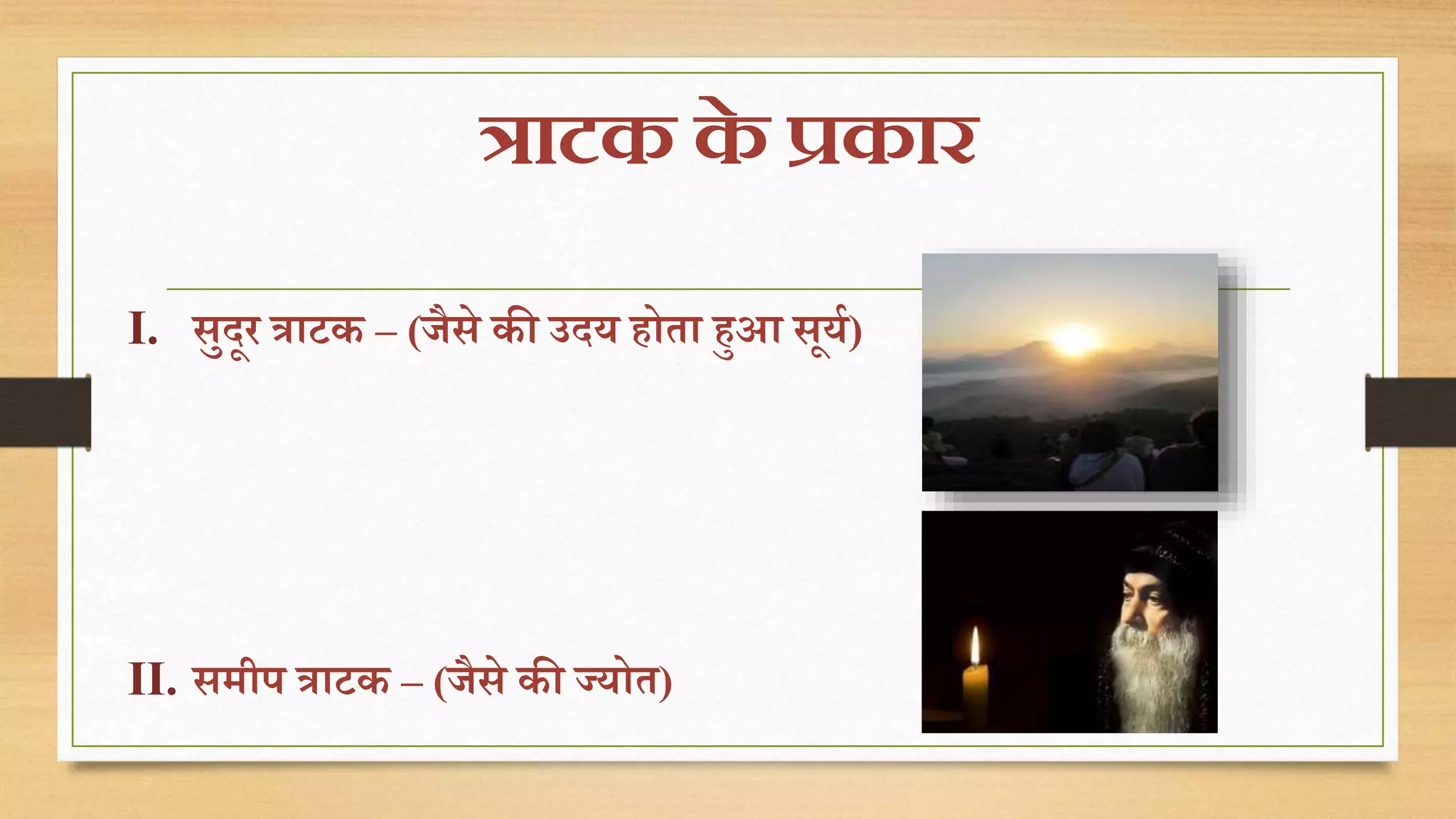 त्राटक के प्रकार

I. सुदूर त्राटक – (जैसे की उदय होता हुआ सूर्य)

II. समीप त्राटक – (जैसे की ज्योत)